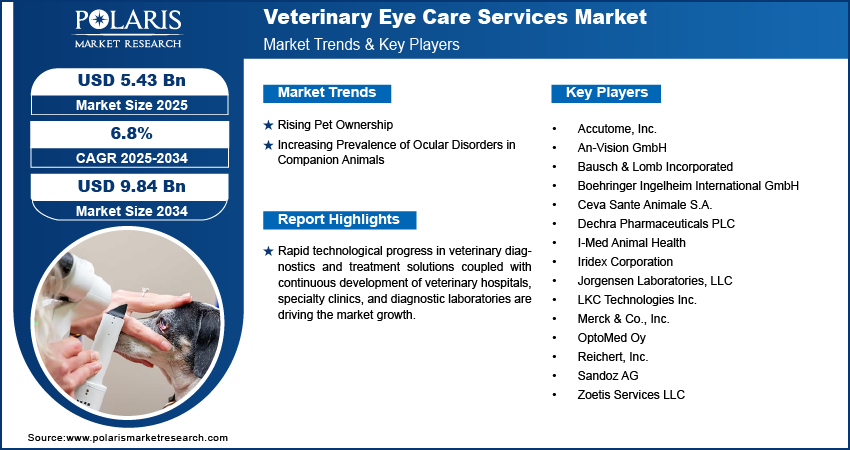 POLARIS
MARKET RESEARCH

Veterinary Eye Care Services Market
Market Trends & Key Players

USD 5.43 Bn
Market Size 2025

6.8%
CAGR 2025-2034

USD 9.84 Bn
Market Size 2034

Market Trends

★ Rising Pet Ownership
★ Increasing Prevalence of Ocular Disorders in Companion Animals

Report Highlights

★ Rapid technological progress in veterinary diagnostics and treatment solutions coupled with continuous development of veterinary hospitals, specialty clinics, and diagnostic laboratories are driving the market growth.

Key Players

• Accutome, Inc.
• An-Vision GmbH
• Bausch & Lomb Incorporated
• Boehringer Ingelheim International GmbH
• Ceva Sante Animale S.A.
• Dechra Pharmaceuticals PLC
• I-Med Animal Health
• Iridex Corporation
• Jorgensen Laboratories, LLC
• LKC Technologies Inc.
• Merck & Co., Inc.
• OptoMed Oy
• Reichert, Inc.
• Sandoz AG
• Zoetis Services LLC

Source:www.polarismarketresearch.com